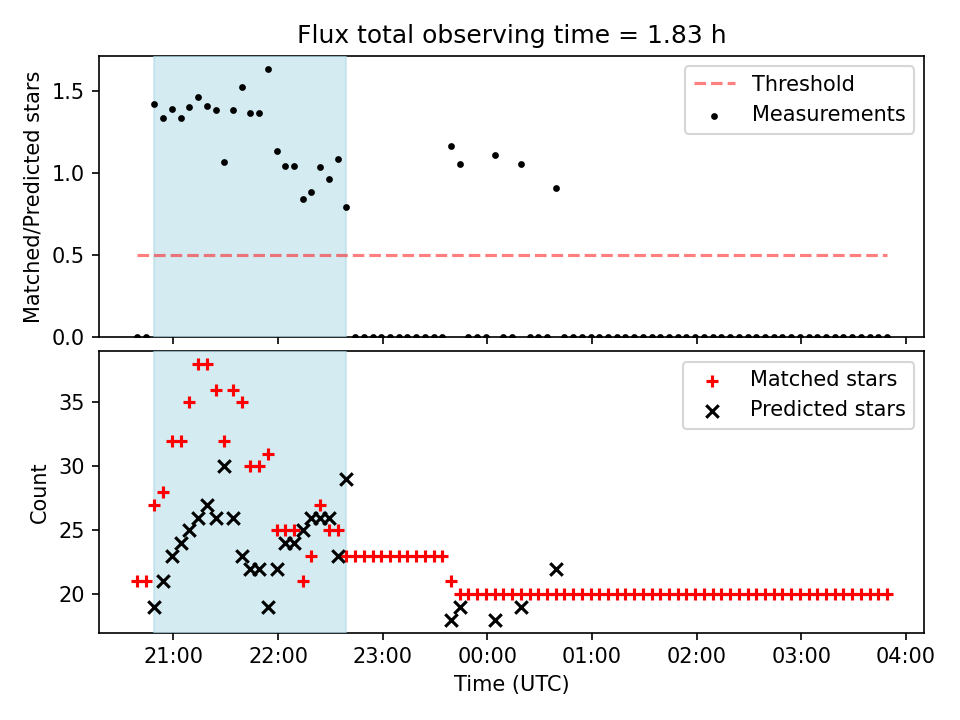 Flux total observing time = 1.83 h

Matched/Predicted stars

1.5
1.0
0.5
0.0

Threshold
Measurements

Count

35
30
25
20

Matched stars
Predicted stars

21:00 22:00 23:00 00:00 01:00 02:00 03:00 04:00

Time (UTC)